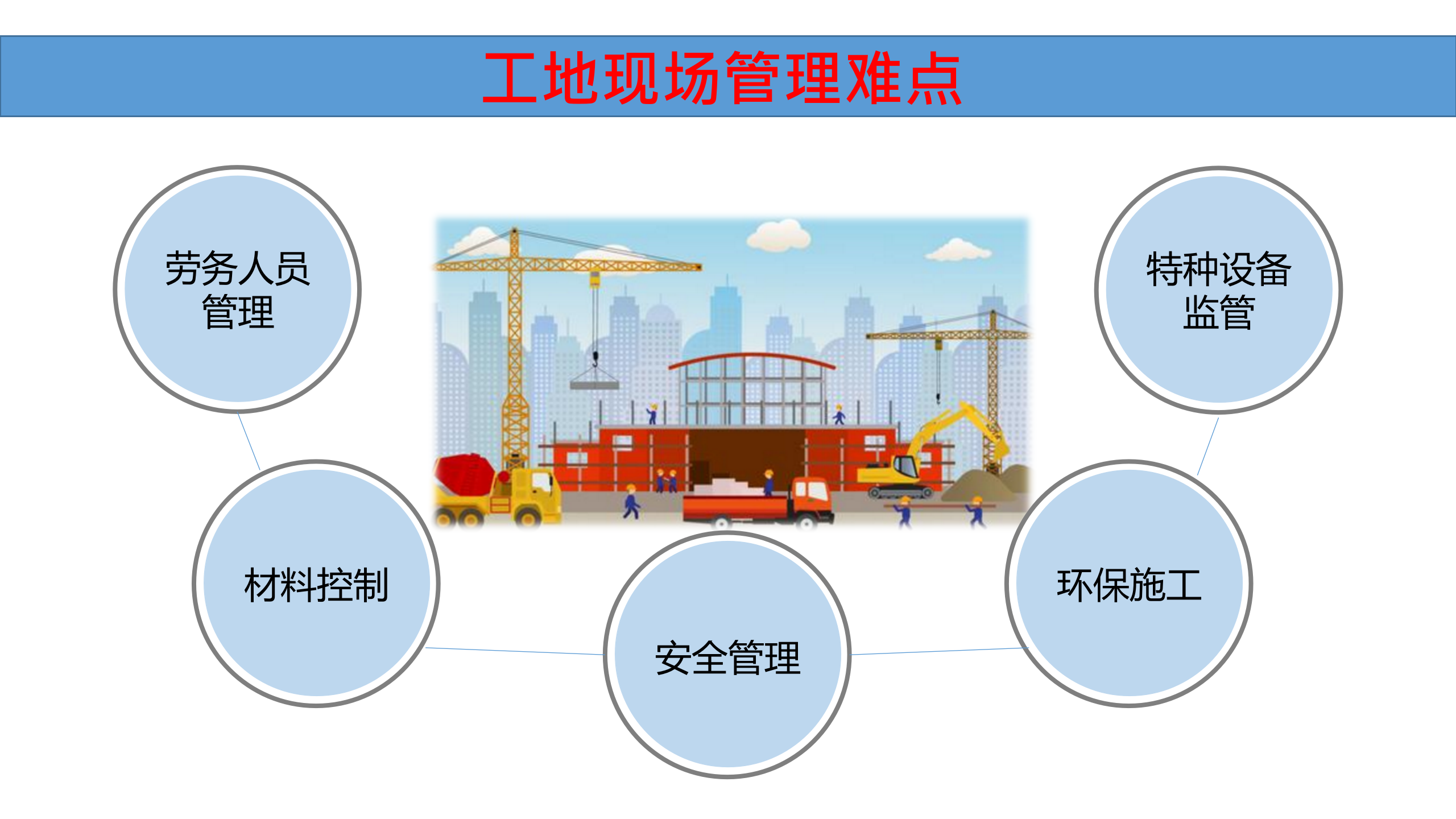 工地现场管理难点

劳务人员管理

特种设备监管

材料控制

安全管理

环保施工